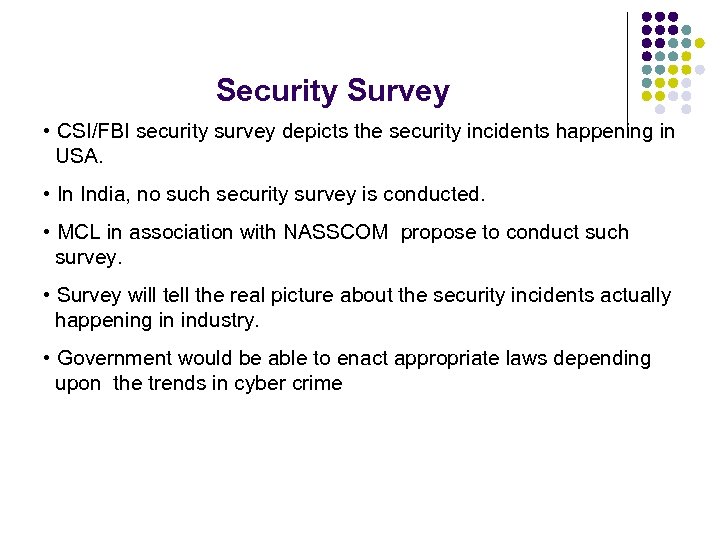 Security Survey

• CSI/FBI security survey depicts the security incidents happening in USA.

• In India, no such security survey is conducted.

• MCL in association with NASSCOM propose to conduct such survey.

• Survey will tell the real picture about the security incidents actually happening in industry.

• Government would be able to enact appropriate laws depending upon the trends in cyber crime